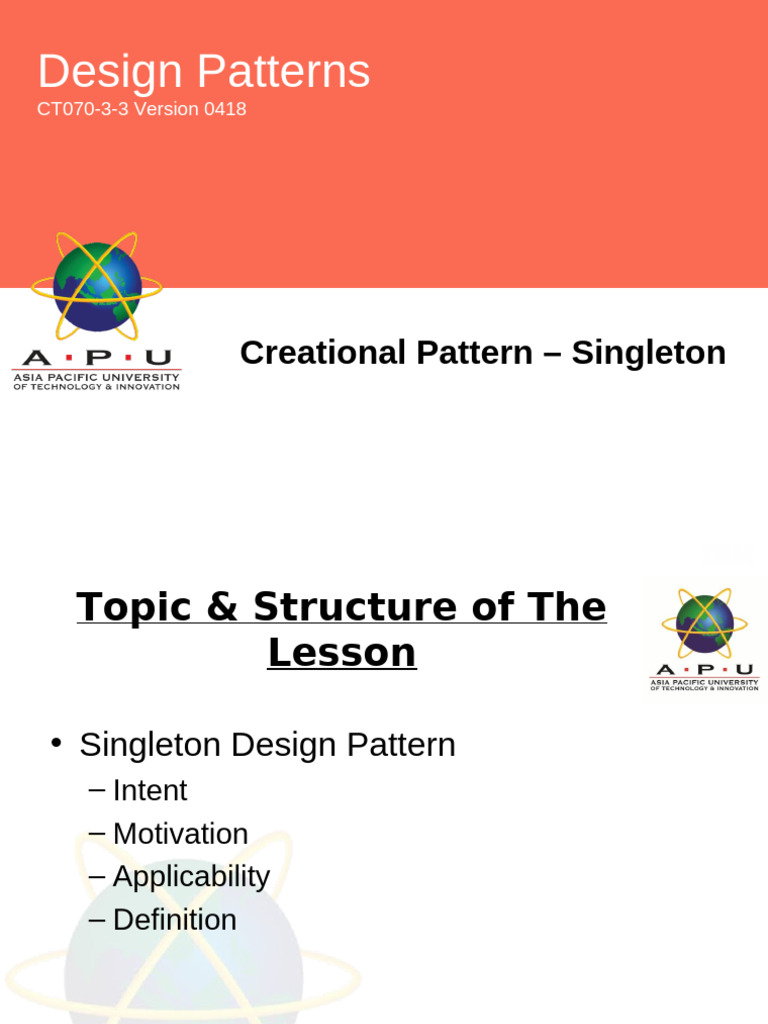 Design Patterns
CT070-3-3 Version 0418

A · P · U
ASIA PACIFIC UNIVERSITY OF TECHNOLOGY & INNOVATION

Creational Pattern – Singleton

Topic & Structure of The Lesson

A · P · U
ASIA PACIFIC UNIVERSITY OF TECHNOLOGY & INNOVATION

• Singleton Design Pattern
– Intent
– Motivation
– Applicability
– Definition